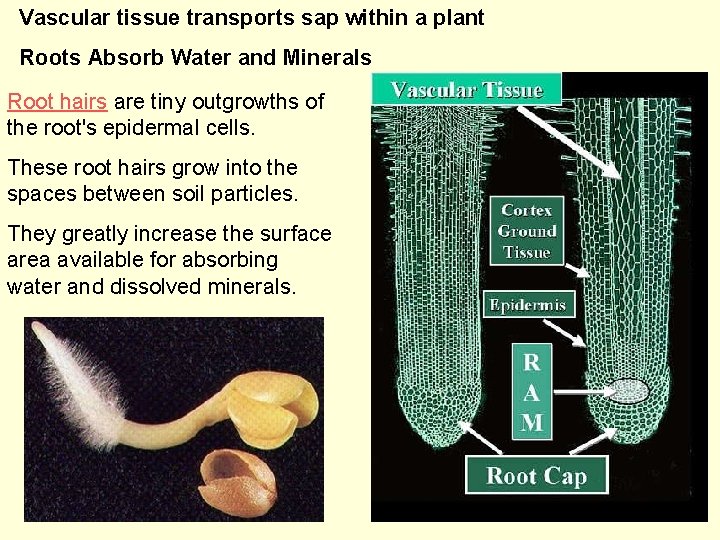 Vascular tissue transports sap within a plant

Roots Absorb Water and Minerals

Root hairs are tiny outgrowths of the root's epidermal cells.

These root hairs grow into the spaces between soil particles.

They greatly increase the surface area available for absorbing water and dissolved minerals.

Vascular Tissue

Cortex Ground Tissue

Epidermis

R A M

Root Cap